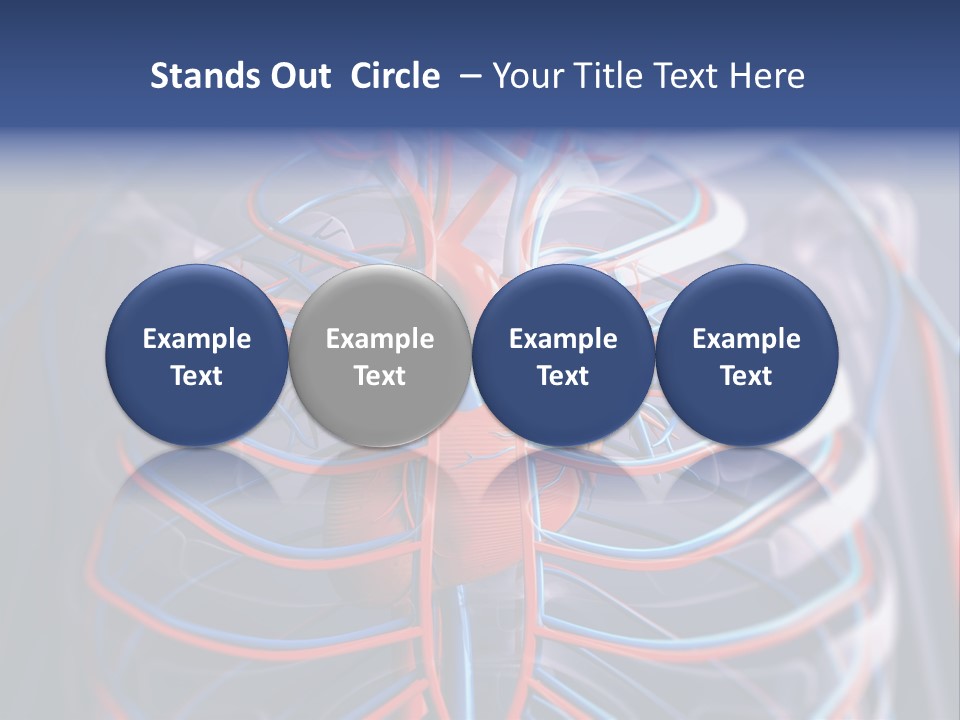 Stands Out Circle – Your Title Text Here

Example Text

Example Text

Example Text

Example Text